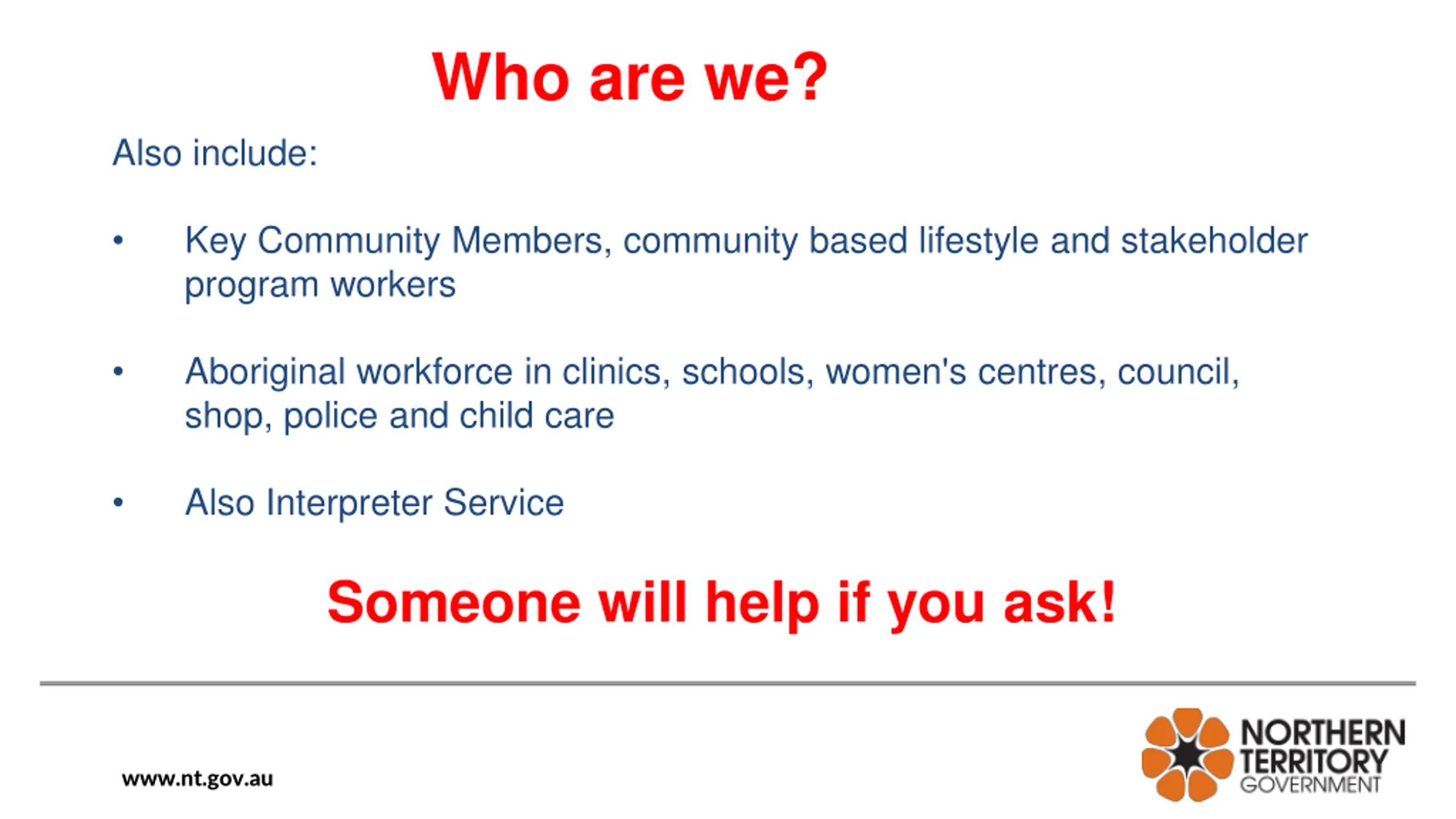 Who are we?

Also include:

• Key Community Members, community based lifestyle and stakeholder program workers

• Aboriginal workforce in clinics, schools, women's centres, council, shop, police and child care

• Also Interpreter Service

Someone will help if you ask!

www.nt.gov.au

NORTHERN TERRITORY GOVERNMENT